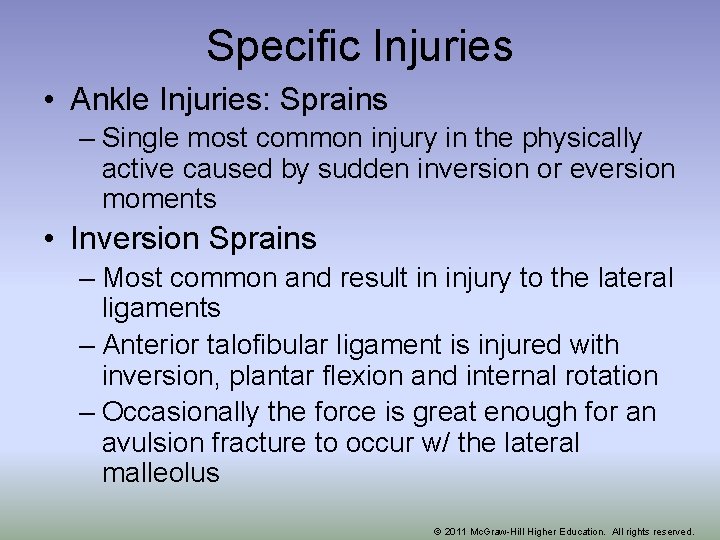 Specific Injuries

• Ankle Injuries: Sprains
– Single most common injury in the physically active caused by sudden inversion or eversion moments

• Inversion Sprains
– Most common and result in injury to the lateral ligaments
– Anterior talofibular ligament is injured with inversion, plantar flexion and internal rotation
– Occasionally the force is great enough for an avulsion fracture to occur w/ the lateral malleolus

© 2011 McGraw-Hill Higher Education. All rights reserved.